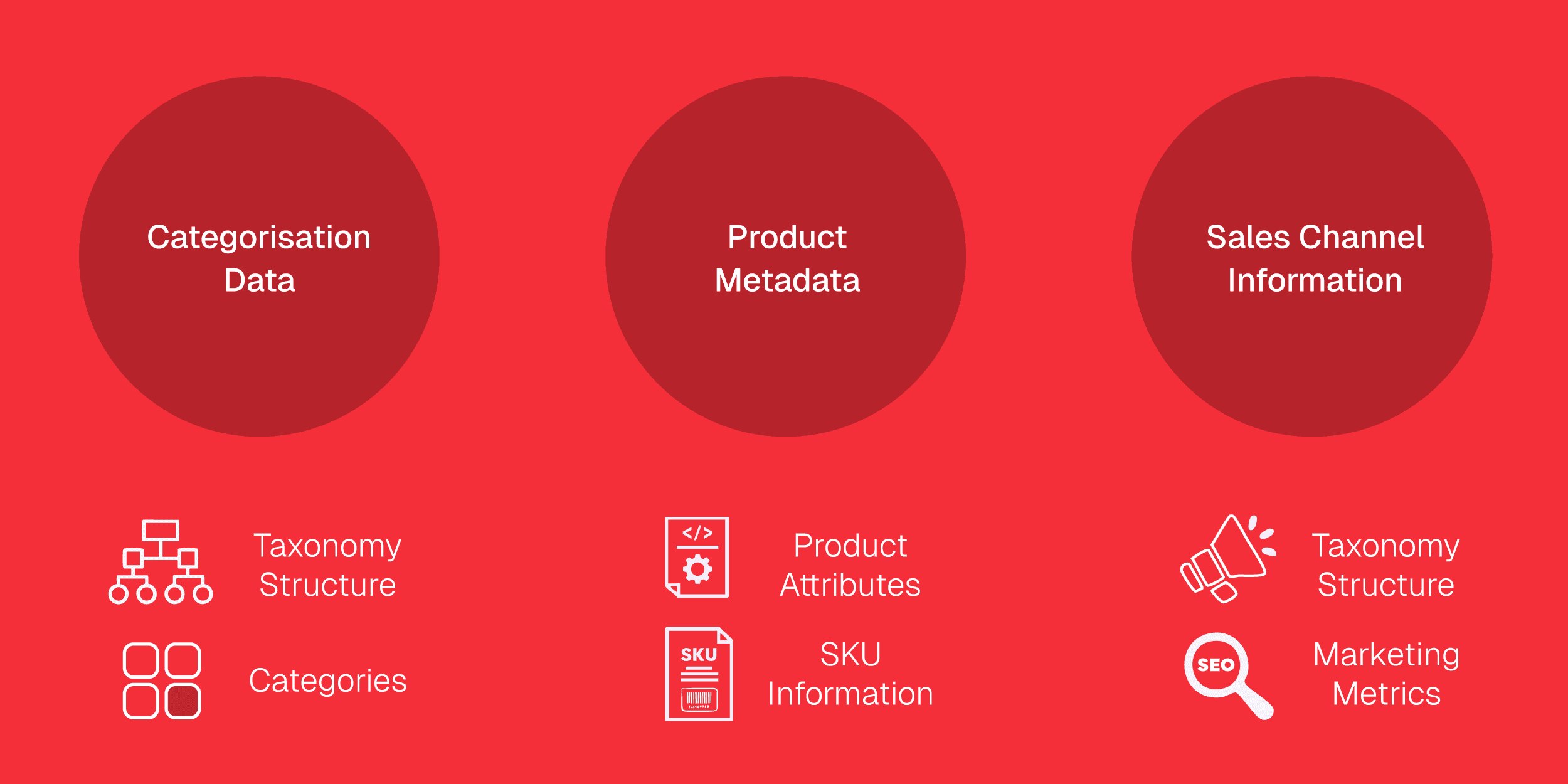 Categorisation Data

Taxonomy Structure

Categories

Product Metadata

</>

Product Attributes

SKU

SKU Information

Sales Channel Information

Taxonomy Structure

SEO

Marketing Metrics